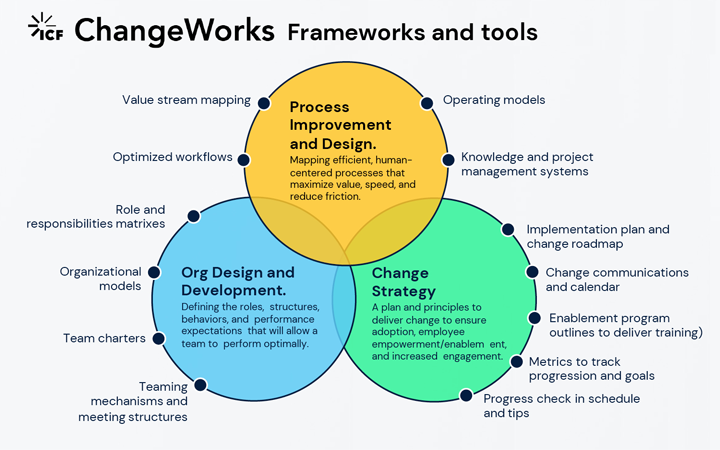 ICF ChangeWorks Frameworks and tools

Value stream mapping

Optimized workflows

Process Improvement and Design.
Mapping efficient, human-centered processes that maximize value, speed, and reduce friction.

Operating models

Knowledge and project management systems

Role and responsibilities matrixes

Organizational models

Team charters

Teaming mechanisms and meeting structures

Org Design and Development.
Defining the roles, structures, behaviors, and performance expectations that will allow a team to perform optimally.

Change Strategy
A plan and principles to deliver change to ensure adoption, employee empowerment/enablem ent, and increased engagement.

Implementation plan and change roadmap

Change communications and calendar

Enablement program outlines to deliver training)

Metrics to track progression and goals

Progress check in schedule and tips